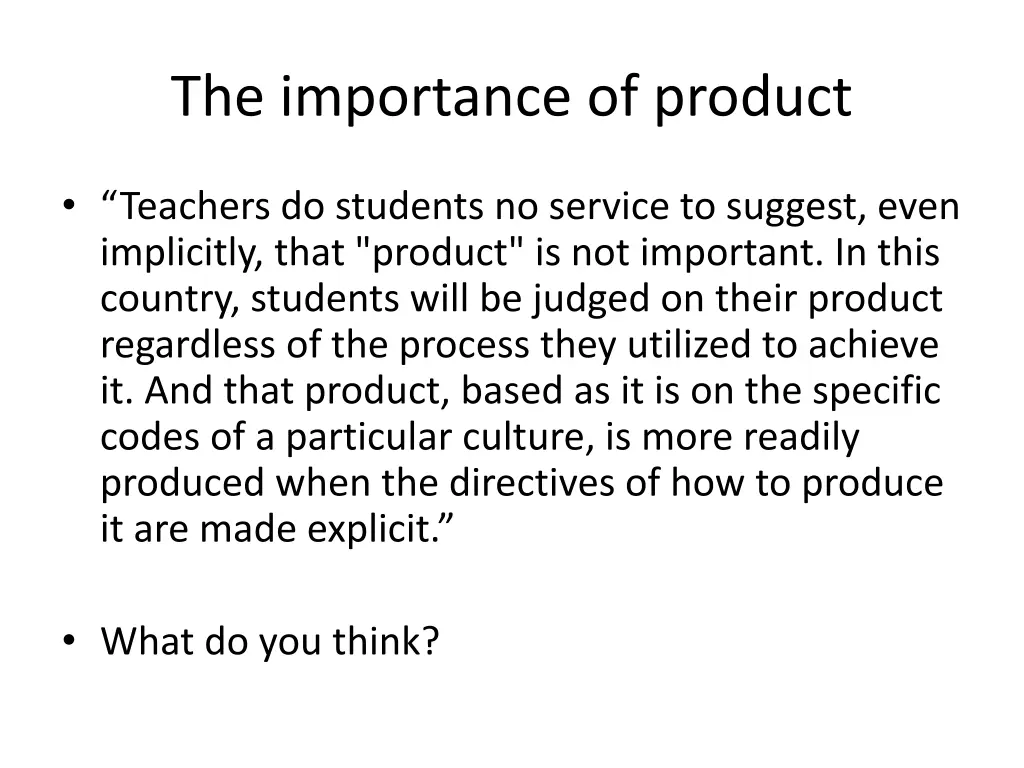 The importance of product

• “Teachers do students no service to suggest, even implicitly, that "product" is not important. In this country, students will be judged on their product regardless of the process they utilized to achieve it. And that product, based as it is on the specific codes of a particular culture, is more readily produced when the directives of how to produce it are made explicit.”

• What do you think?